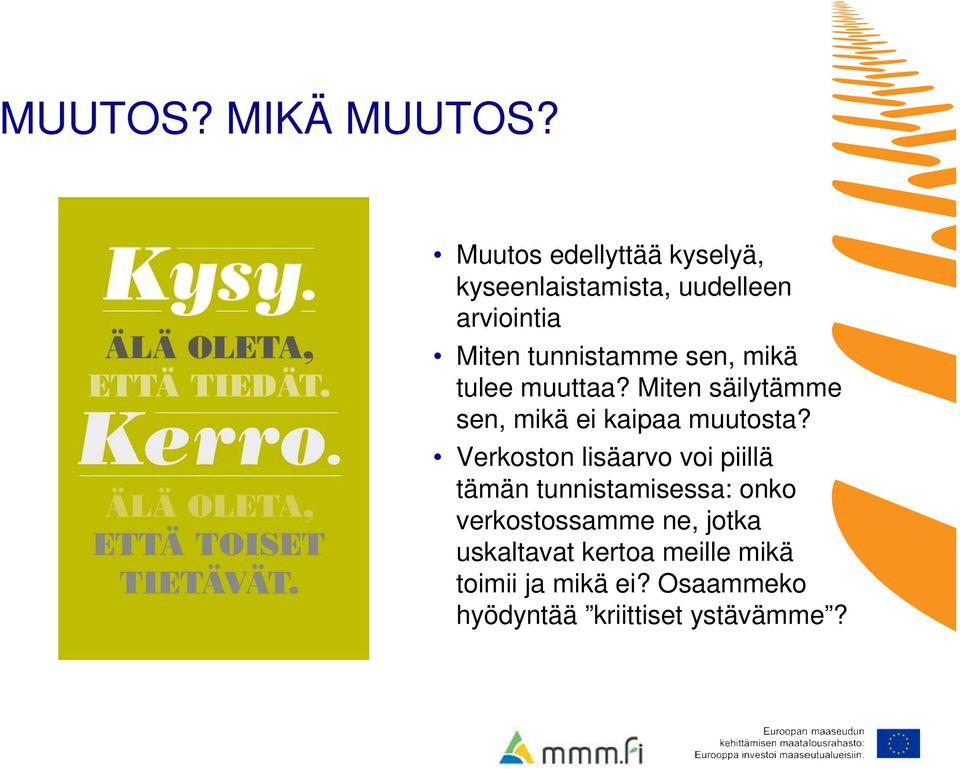 MUUTOS? MIKÄ MUUTOS?

Kysy.
ÄLÄ OLETA, ETTÄ TIEDÄT.
Kerro.
ÄLÄ OLETA, ETTÄ TOISET TIETÄVÄT.

• Muutos edellyttää kyselyä, kyseenlaistamista, uudelleen arviointia
• Miten tunnistamme sen, mikä tulee muuttaa? Miten säilytämme sen, mikä ei kaipaa muutosta?
• Verkoston lisäarvo voi piillä tämän tunnistamisessa: onko verkostossamme ne, jotka uskaltavat kertoa meille mikä toimii ja mikä ei? Osaammeko hyödyntää ”kriittiset ystävämme”?

mmm.fi

Euroopan maaseudun kehittämisen maatalousrahasto: Eurooppa investoi maaseutualueisiin.